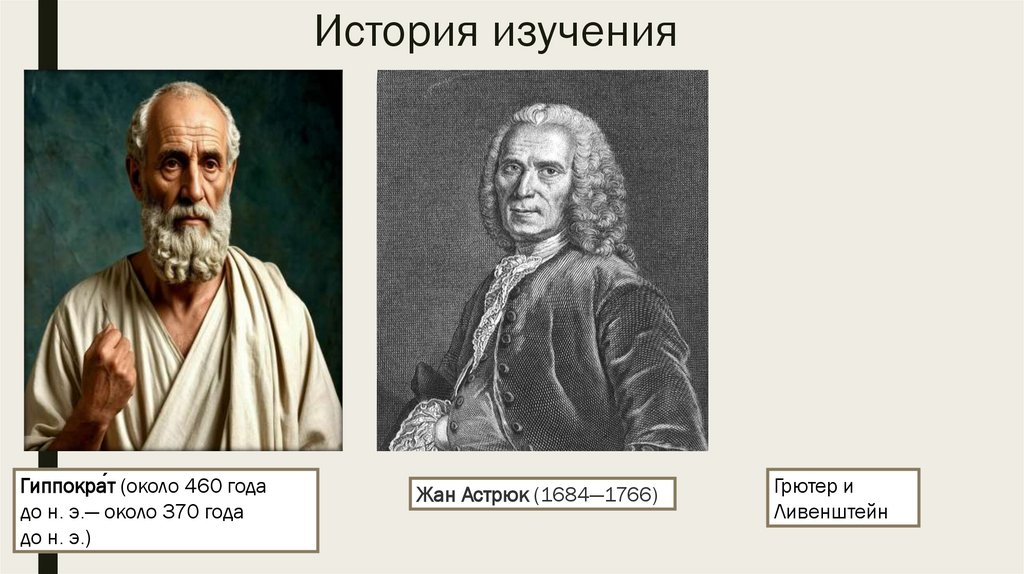 История изучения

Гиппокра́т (около 460 года до н. э.— около 370 года до н. э.)

Жан Астрюк (1684—1766)

Грютер и Ливенштейн